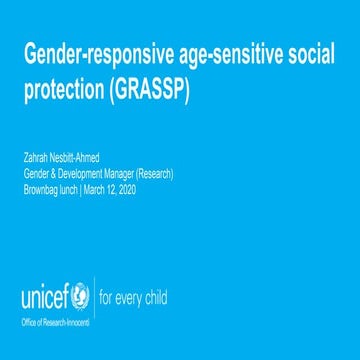 Gender-responsive age-sensitive social protection (GRASSP)

Zahrah Nesbitt-Ahmed
Gender & Development Manager (Research)
Brownbag lunch | March 12, 2020

unicef | for every child
Office of Research-Innocenti